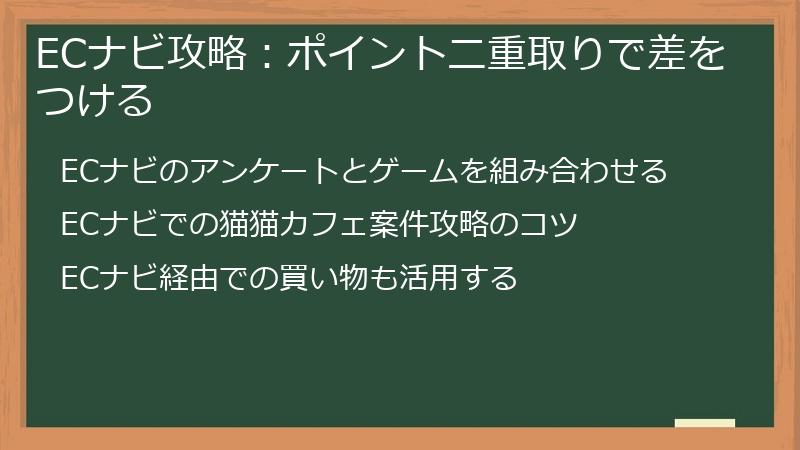 ECナビ攻略：ポイント二重取りで差をつける

ECナビのアンケートとゲームを組み合わせる

ECナビでの猫猫カフェ案件攻略のコツ

ECナビ経由での買い物も活用する